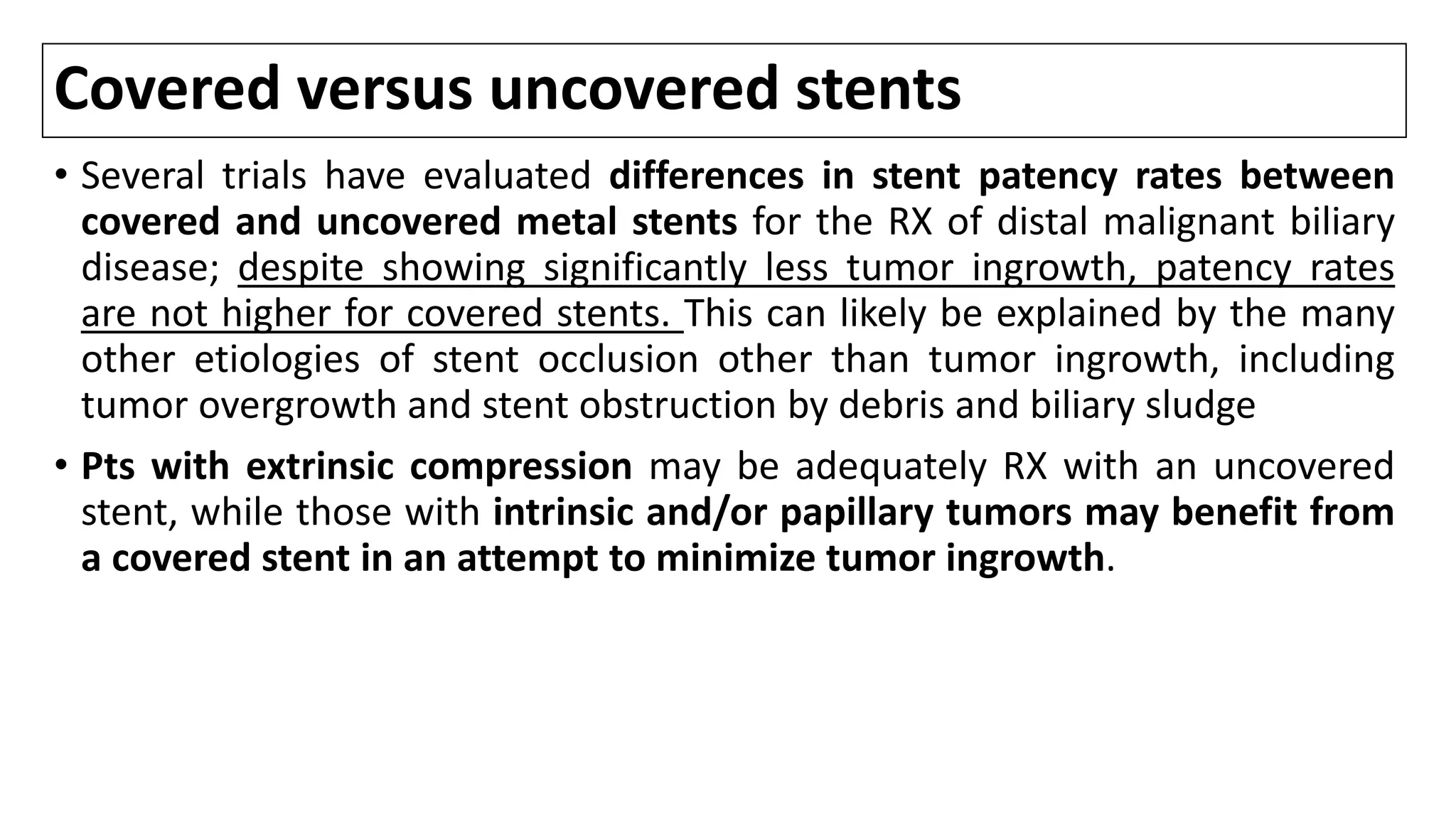 Covered versus uncovered stents

• Several trials have evaluated differences in stent patency rates between covered and uncovered metal stents for the RX of distal malignant biliary disease; despite showing significantly less tumor ingrowth, patency rates are not higher for covered stents. This can likely be explained by the many other etiologies of stent occlusion other than tumor ingrowth, including tumor overgrowth and stent obstruction by debris and biliary sludge

• Pts with extrinsic compression may be adequately RX with an uncovered stent, while those with intrinsic and/or papillary tumors may benefit from a covered stent in an attempt to minimize tumor ingrowth.